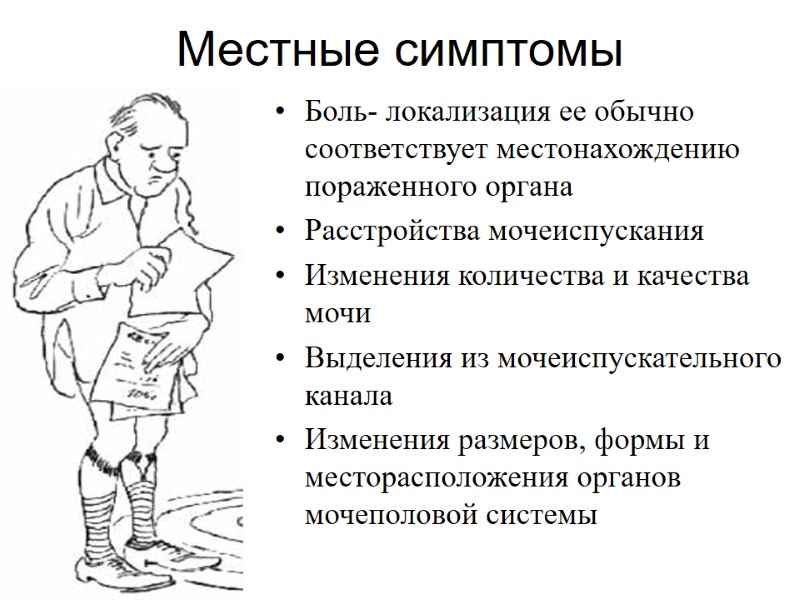 Местные симптомы

• Боль- локализация ее обычно соответствует местонахождению пораженного органа
• Расстройства мочеиспускания
• Изменения количества и качества мочи
• Выделения из мочеиспускательного канала
• Изменения размеров, формы и месторасположения органов мочеполовой системы